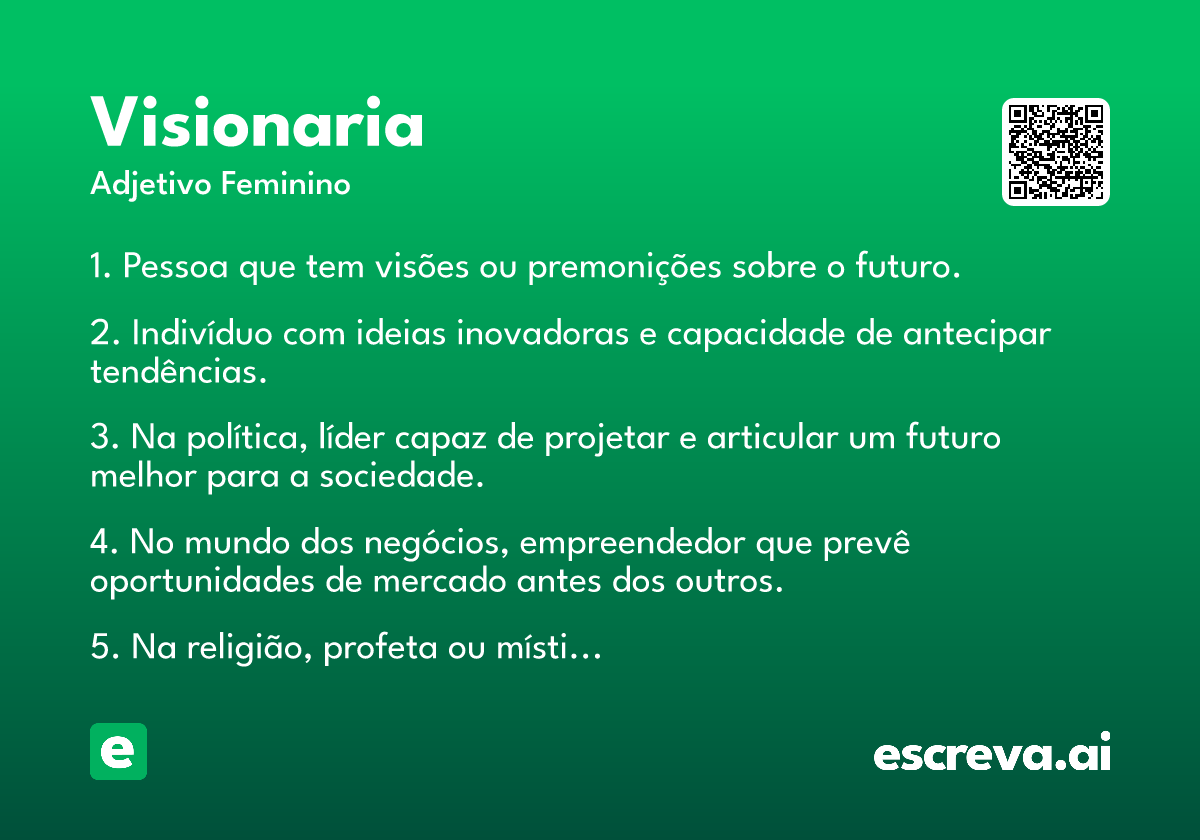 Visionaria

Adjetivo Feminino

1. Pessoa que tem visões ou premonições sobre o futuro.

2. Indivíduo com ideias inovadoras e capacidade de antecipar tendências.

3. Na política, líder capaz de projetar e articular um futuro melhor para a sociedade.

4. No mundo dos negócios, empreendedor que prevê oportunidades de mercado antes dos outros.

5. Na religião, profeta ou místi...

e

escreva.ai